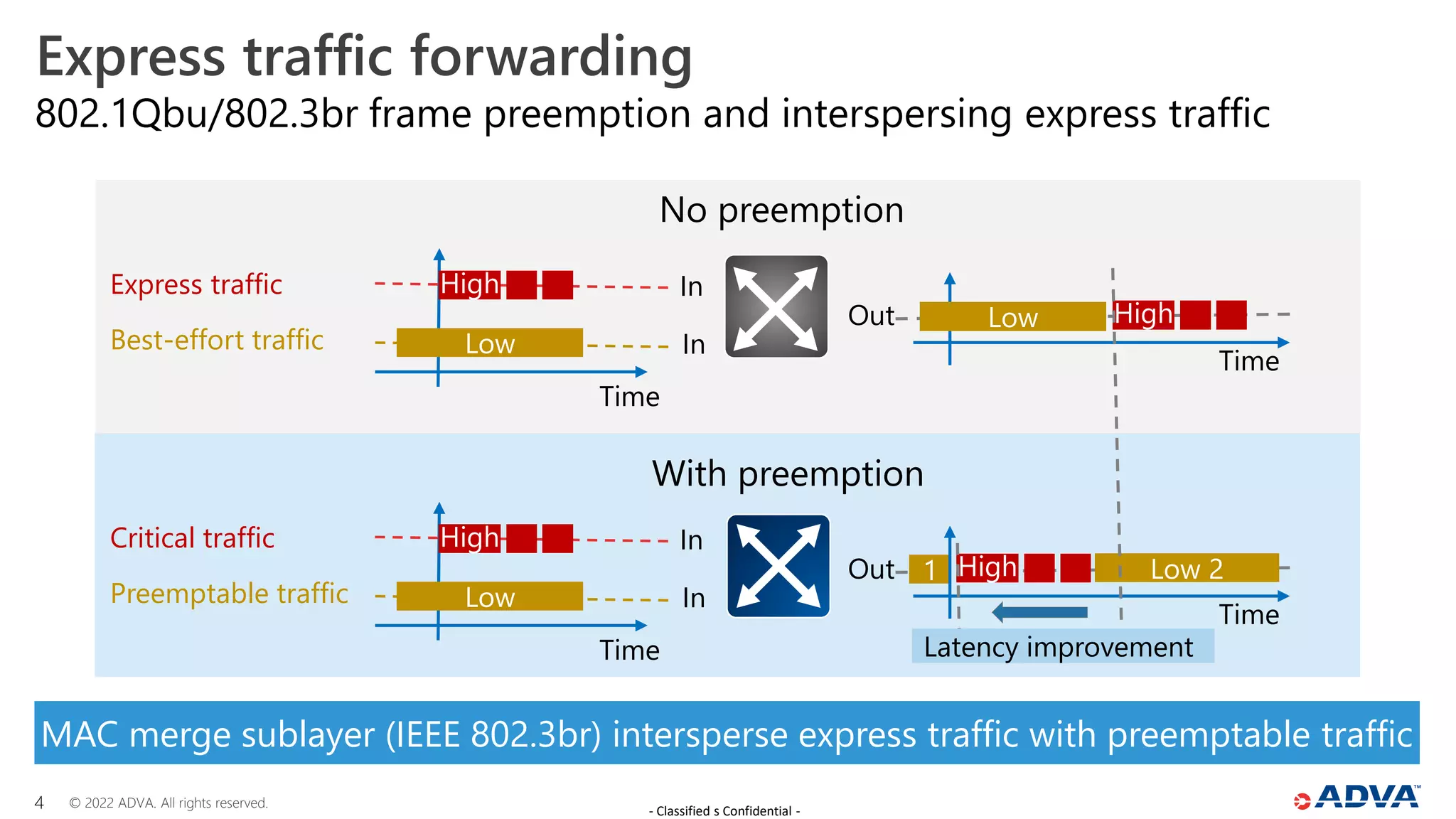 Express traffic forwarding
802.1Qbu/802.3br frame preemption and interspersing express traffic

No preemption

Express traffic
Best-effort traffic

High
Low
In
In
Time

Out
Low
High
Time

With preemption

Critical traffic
Preemptable traffic

High
Low
In
In
Time

Out
1
High
Low 2
Time
Latency improvement

MAC merge sublayer (IEEE 802.3br) intersperse express traffic with preemptable traffic

4 © 2022 ADVA. All rights reserved.
- Classified s Confidential -
ADVA™